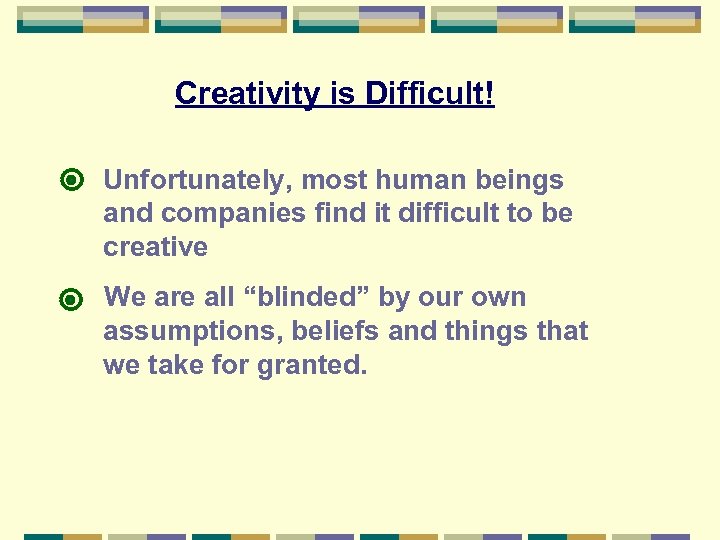 Creativity is Difficult!

Unfortunately, most human beings and companies find it difficult to be creative

We are all “blinded” by our own assumptions, beliefs and things that we take for granted.